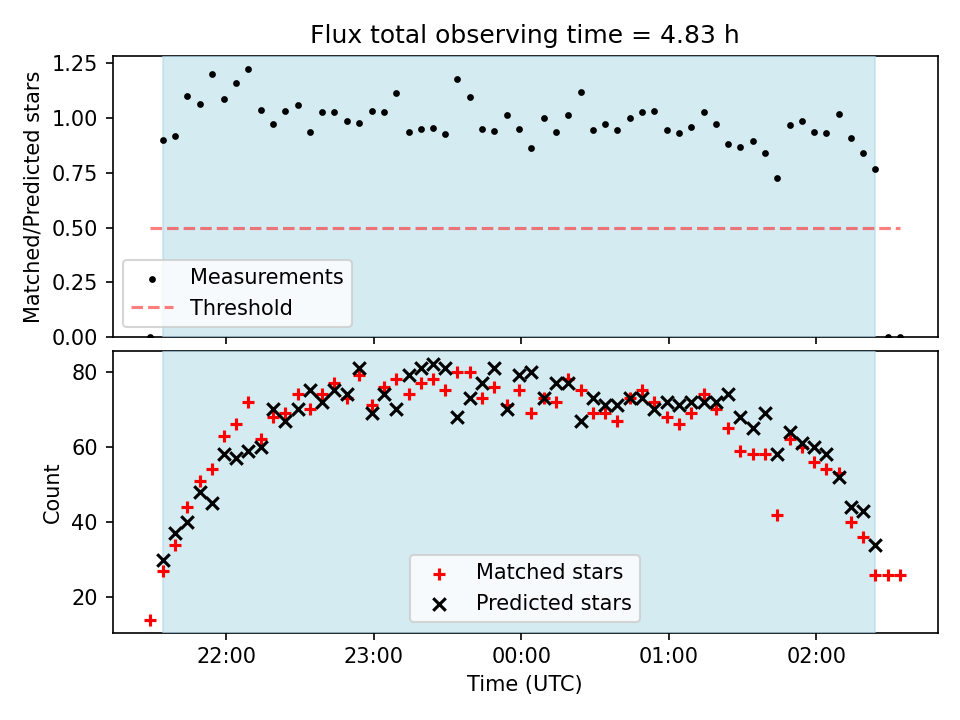 Flux total observing time = 4.83 h

Matched/Predicted stars

1.25
1.00
0.75
0.50
0.25
0.00

Measurements
Threshold

Count

80
60
40
20

Matched stars
Predicted stars

22:00
23:00
00:00
01:00
02:00

Time (UTC)